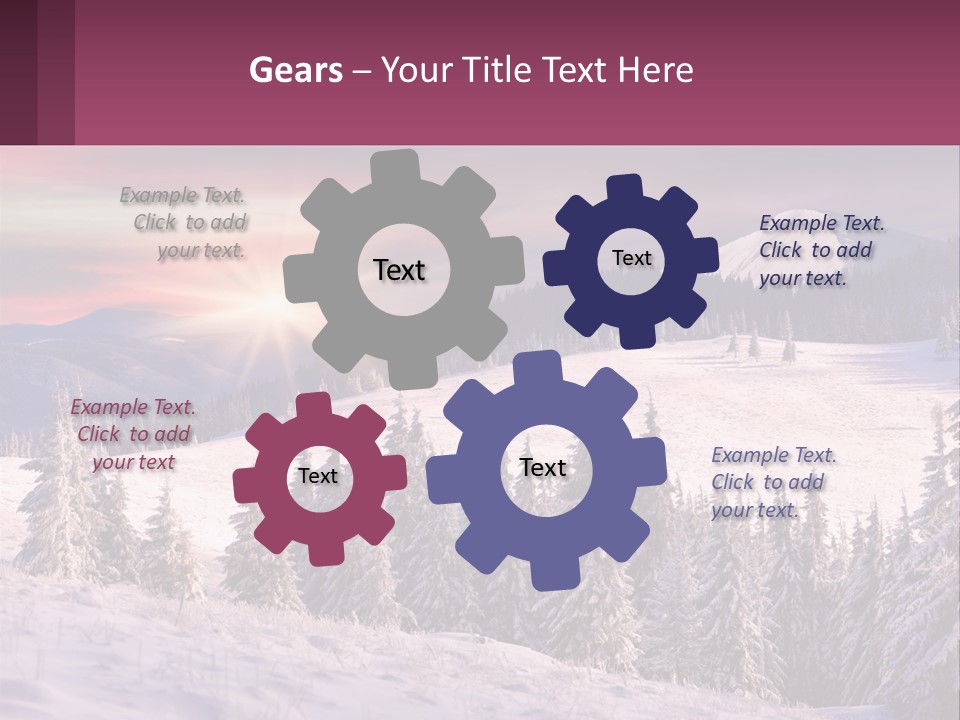 Gears – Your Title Text Here

Example Text. Click to add your text.

Text

Text

Example Text. Click to add your text.

Example Text. Click to add your text

Text

Text

Example Text. Click to add your text.